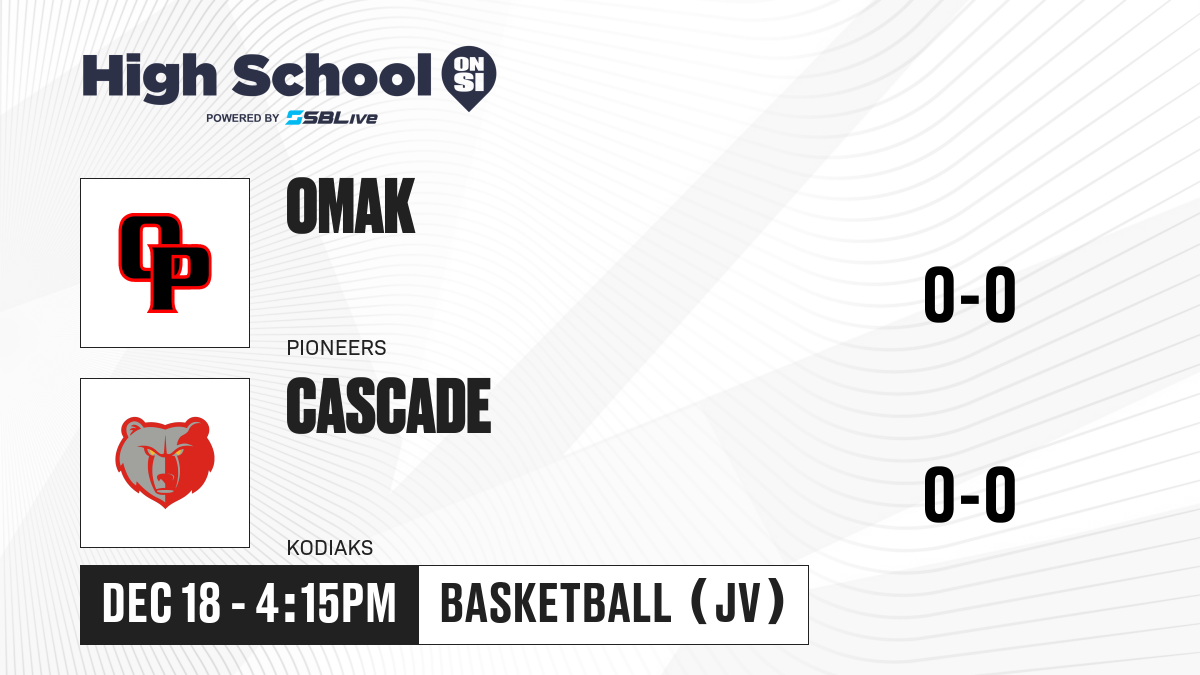 High School ON SI
POWERED BY SBLive

OP

OMAK

PIONEERS

0-0

CASCADE

KODIAKS

0-0

DEC 18 - 4:15PM

BASKETBALL (JV)